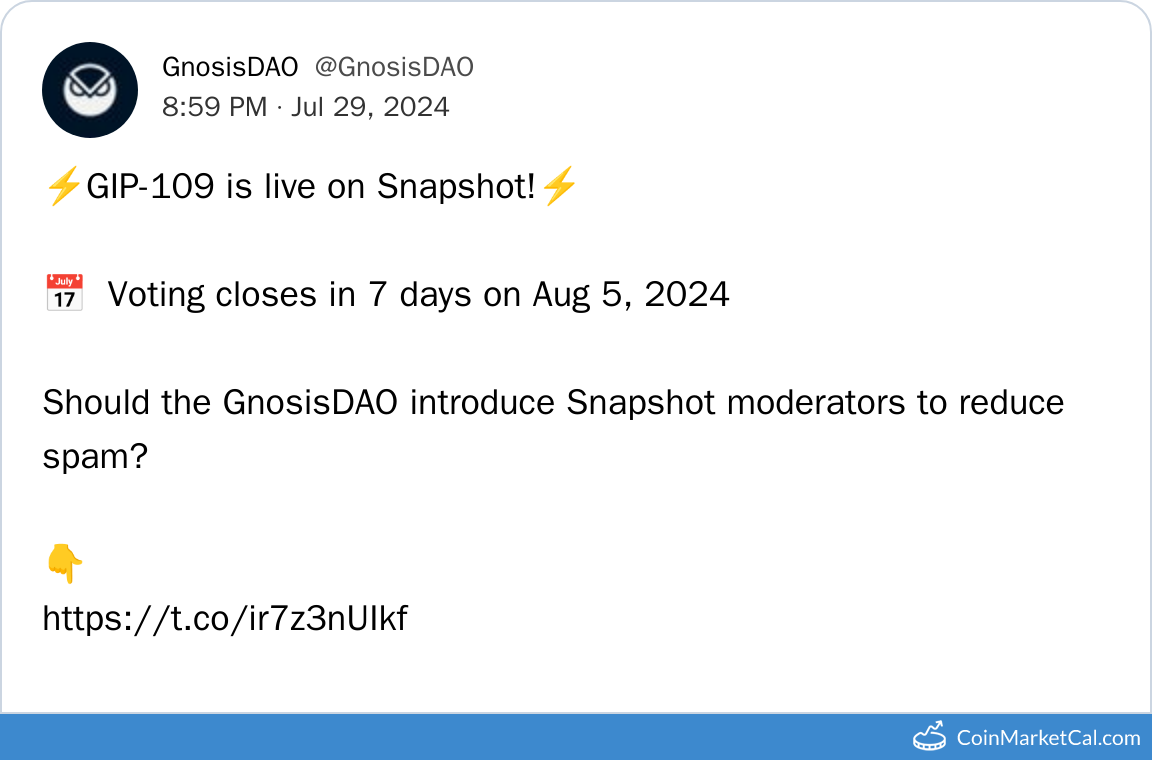 GnosisDAO @GnosisDAO
8:59 PM · Jul 29, 2024

⚡GIP-109 is live on Snapshot!⚡

📅 Voting closes in 7 days on Aug 5, 2024

Should the GnosisDAO introduce Snapshot moderators to reduce spam?

👇
https://t.co/ir7z3nUIkf

CoinMarketCal.com